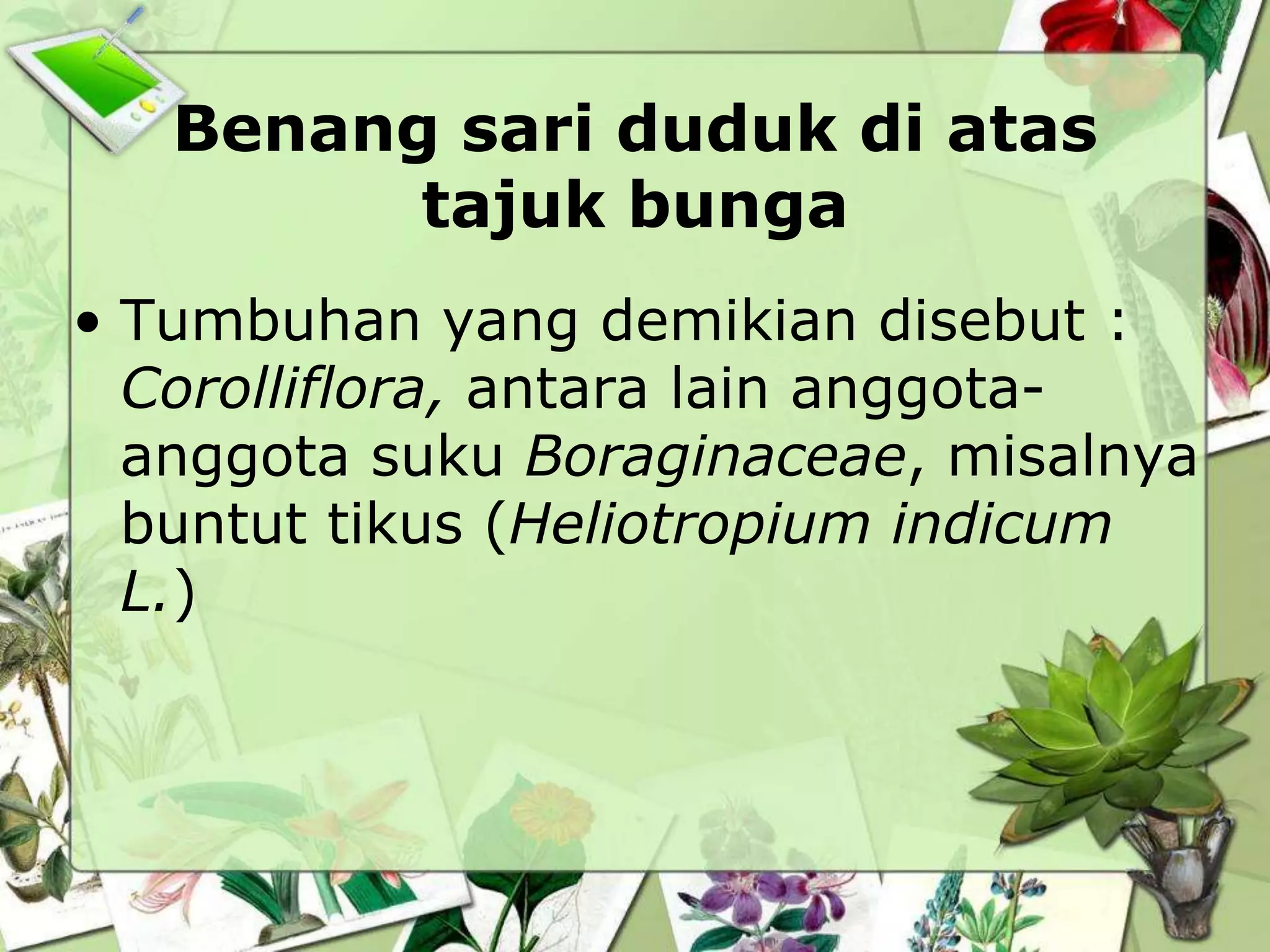 Benang sari duduk di atas tajuk bunga

• Tumbuhan yang demikian disebut : Corolliflora, antara lain anggota-anggota suku Boraginaceae, misalnya buntut tikus (Heliotropium indicum L.)